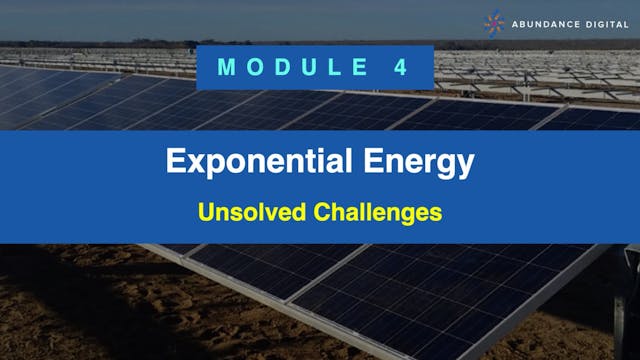 ABUNDANCE DIGITAL

MODULE 4

Exponential Energy

Unsolved Challenges